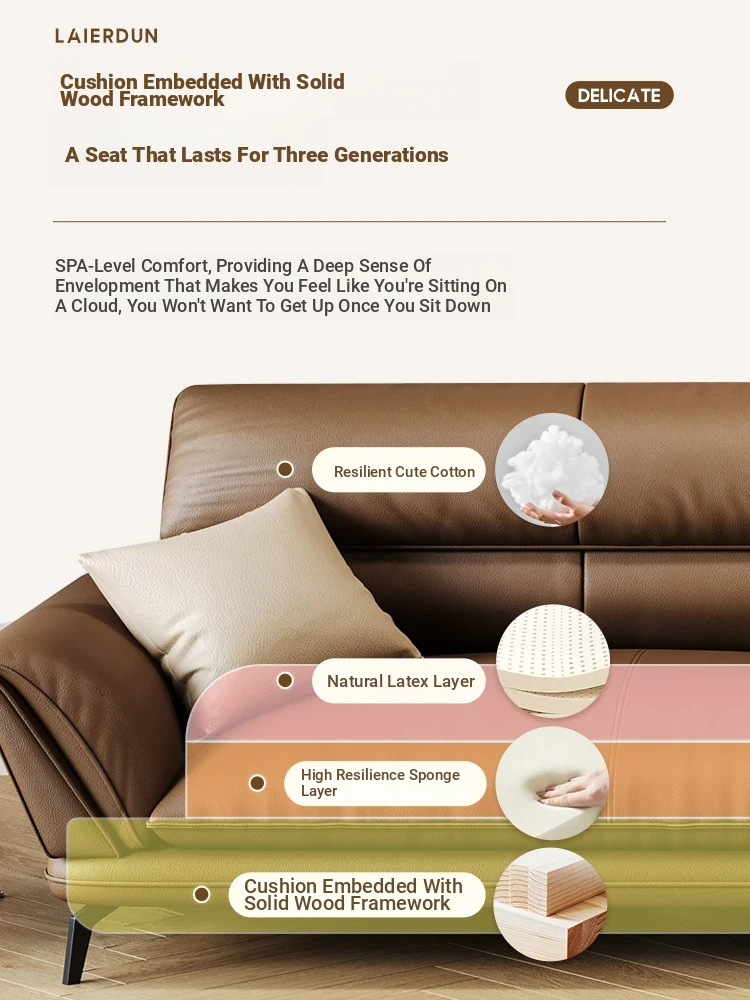 LAIERDUN

Cushion Embedded With Solid Wood Framework

DELICATE

A Seat That Lasts For Three Generations

SPA-Level Comfort, Providing A Deep Sense Of Envelopment That Makes You Feel Like You're Sitting On A Cloud, You Won't Want To Get Up Once You Sit Down

Resilient Cute Cotton

Natural Latex Layer

High Resilience Sponge Layer

Cushion Embedded With Solid Wood Framework